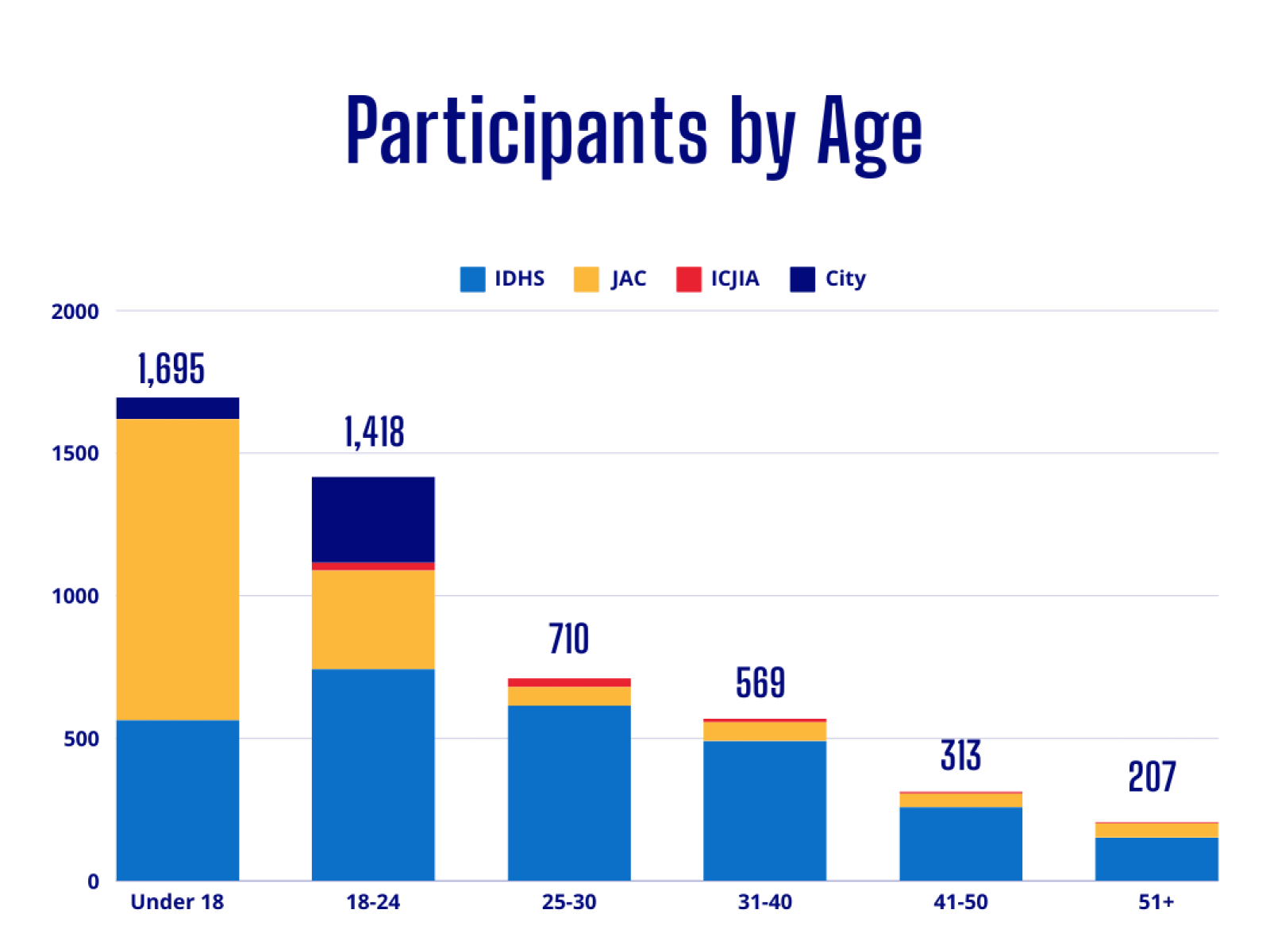 Participants by Age

IDHS JAC ICJIA City

2000
1500
1000
500
0

1,695
1,418
710
569
313
207

Under 18
18-24
25-30
31-40
41-50
51+